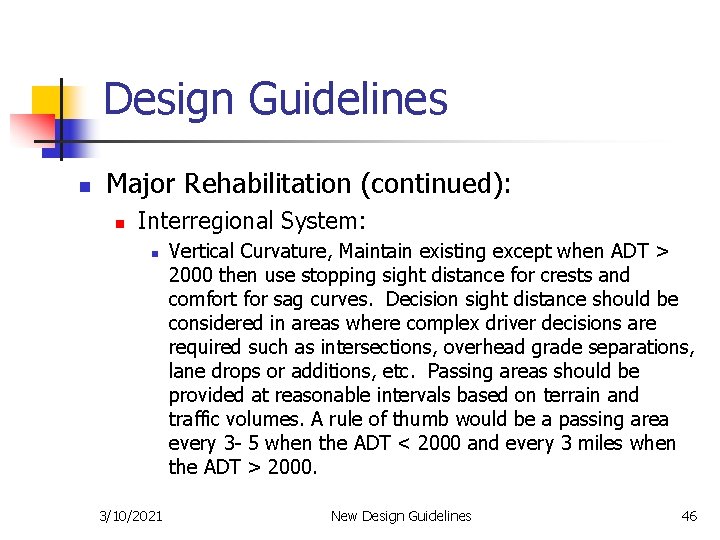 Design Guidelines

Major Rehabilitation (continued):

Interregional System:

Vertical Curvature, Maintain existing except when ADT > 2000 then use stopping sight distance for crests and comfort for sag curves. Decision sight distance should be considered in areas where complex driver decisions are required such as intersections, overhead grade separations, lane drops or additions, etc. Passing areas should be provided at reasonable intervals based on terrain and traffic volumes. A rule of thumb would be a passing area every 3- 5 when the ADT < 2000 and every 3 miles when the ADT > 2000.

3/10/2021 New Design Guidelines 46